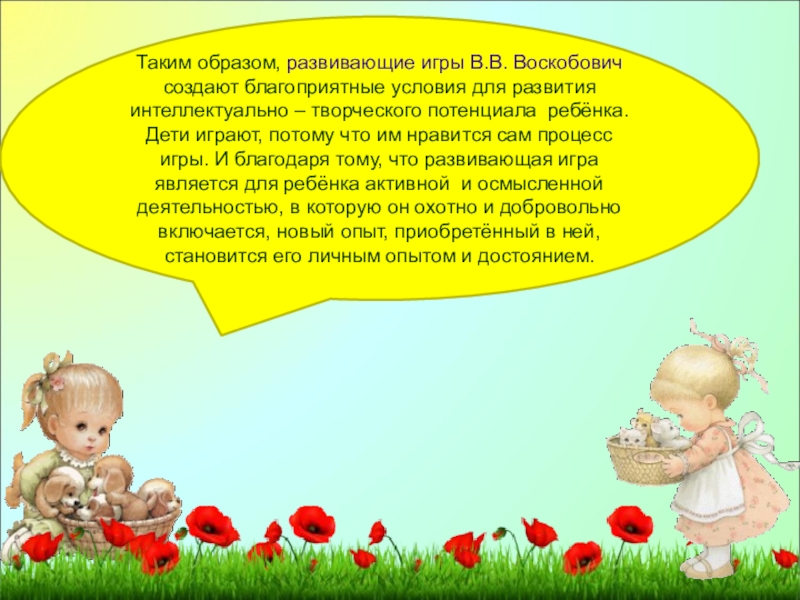 Таким образом, развивающие игры В.В. Воскобович создают благоприятные условия для развития интеллектуально – творческого потенциала ребёнка. Дети играют, потому что им нравится сам процесс игры. И благодаря тому, что развивающая игра является для ребёнка активной и осмысленной деятельностью, в которую он охотно и добровольно включается, новый опыт, приобретённый в ней, становится его личным опытом и достоянием.